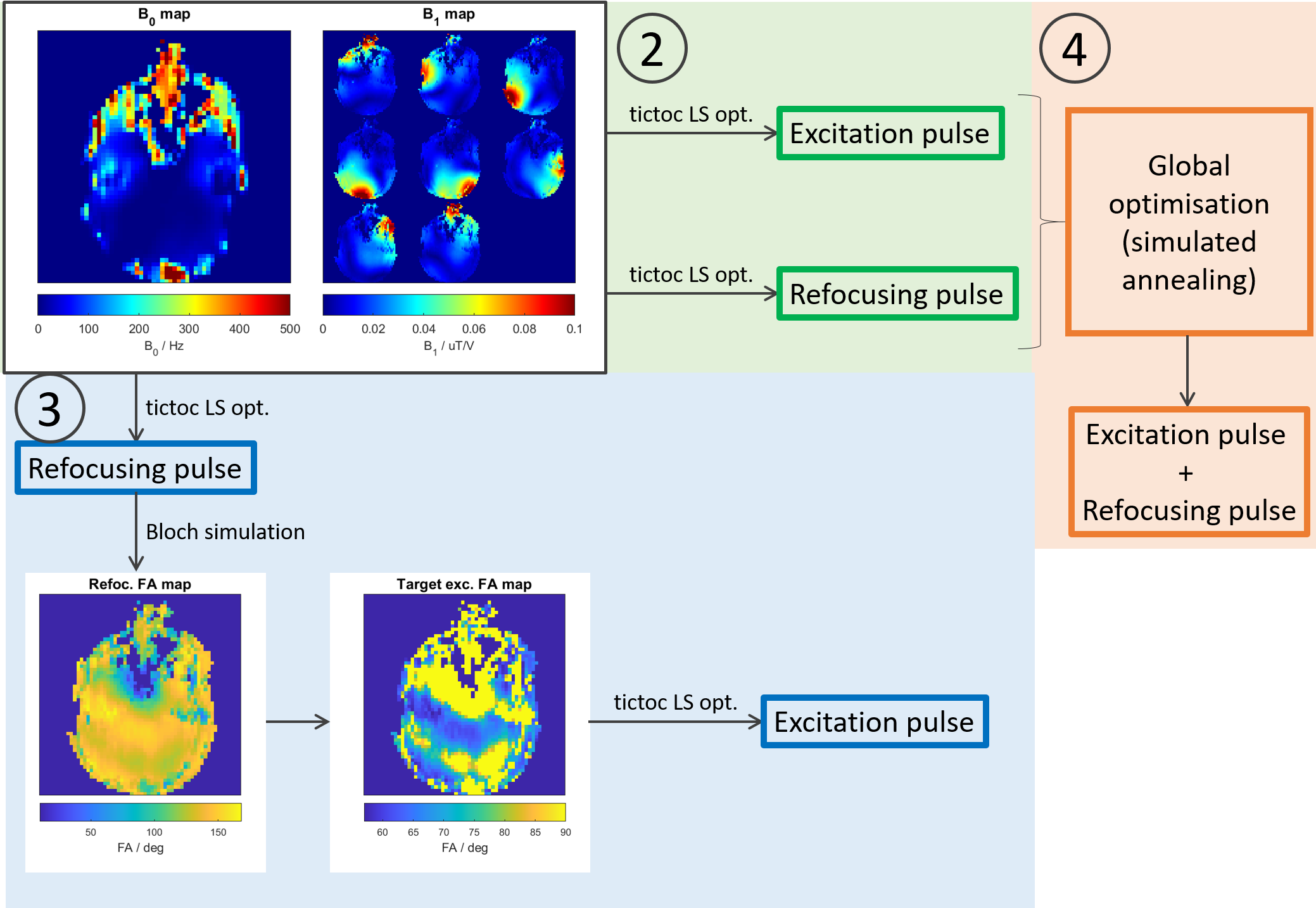 $B_0$ map

0 100 200 300 400 500

$B_0$ / Hz

$B_1$ map

0 0.02 0.04 0.06 0.08 0.1

$B_1$ / uT/V

2

tictoc LS opt.

Excitation pulse

tictoc LS opt.

Refocusing pulse

4

Global optimisation (simulated annealing)

Excitation pulse + Refocusing pulse

3

tictoc LS opt.

Refocusing pulse

Bloch simulation

Refoc. FA map

50 100 150

FA / deg

Target exc. FA map

60 65 70 75 80 85 90

FA / deg

tictoc LS opt.

Excitation pulse